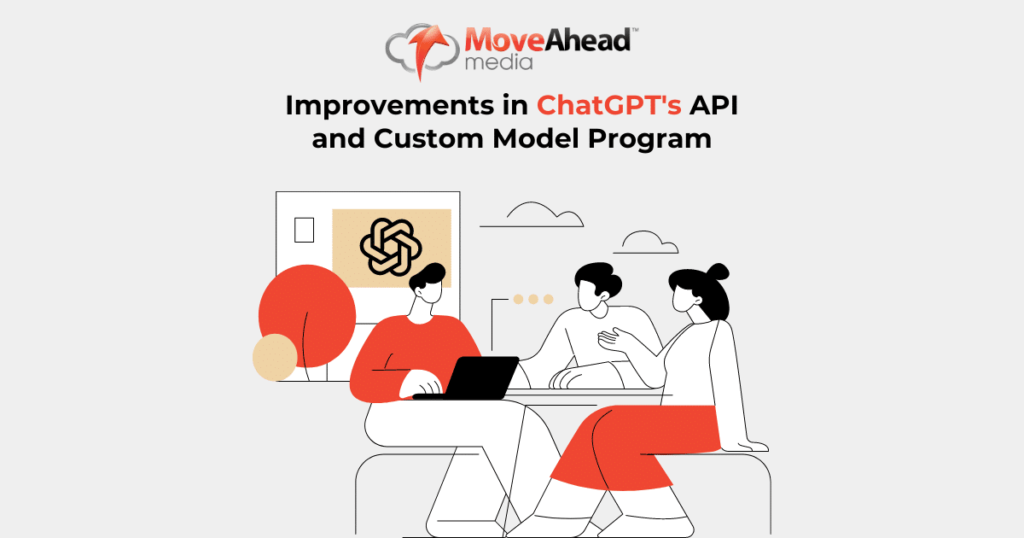 MoveAhead™ media

Improvements in ChatGPT's API and Custom Model Program